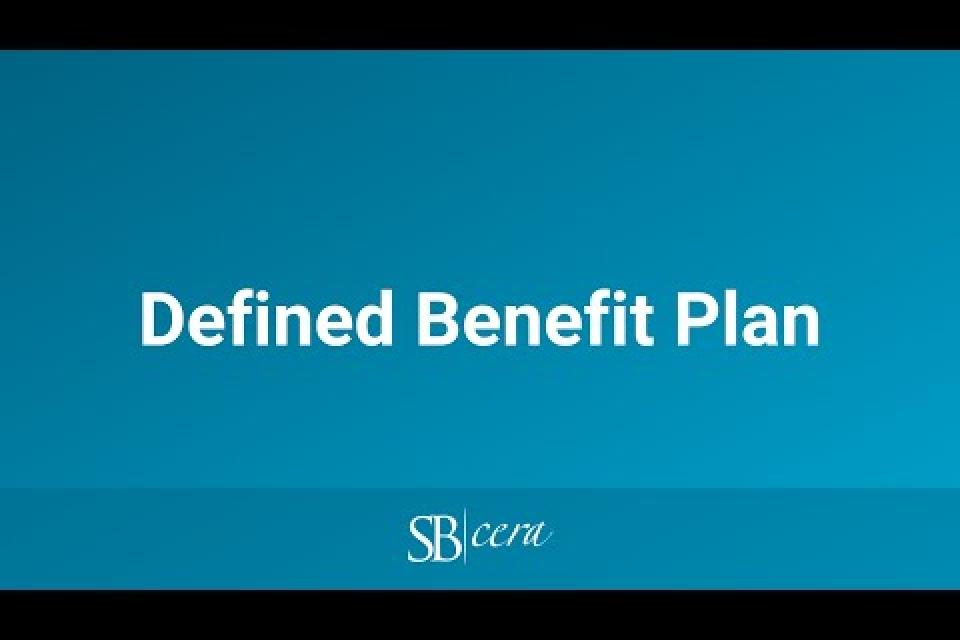 Defined Benefit Plan

SB|cera